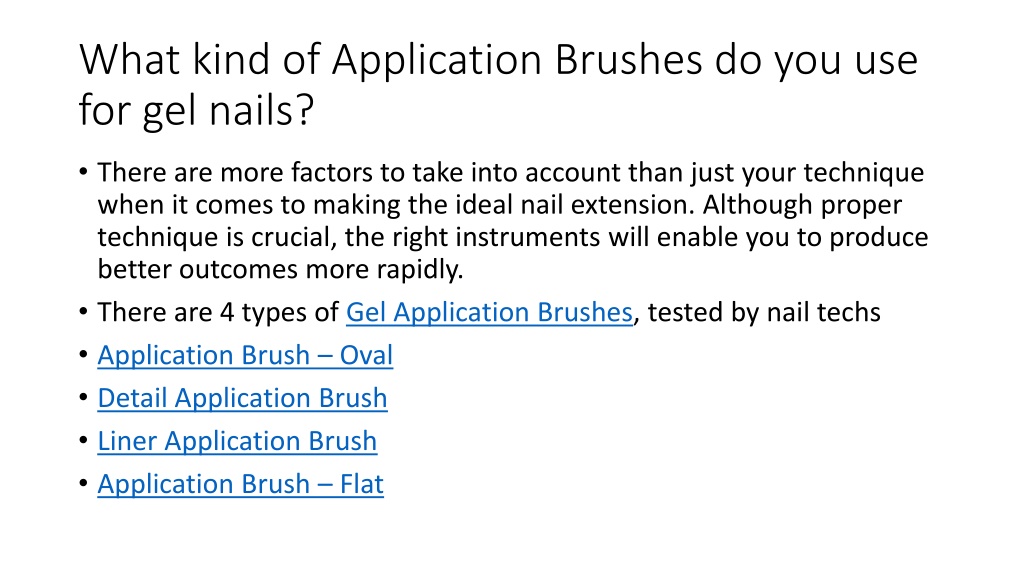 What kind of Application Brushes do you use for gel nails?

• There are more factors to take into account than just your technique when it comes to making the ideal nail extension. Although proper technique is crucial, the right instruments will enable you to produce better outcomes more rapidly.
• There are 4 types of Gel Application Brushes, tested by nail techs
• Application Brush – Oval
• Detail Application Brush
• Liner Application Brush
• Application Brush – Flat